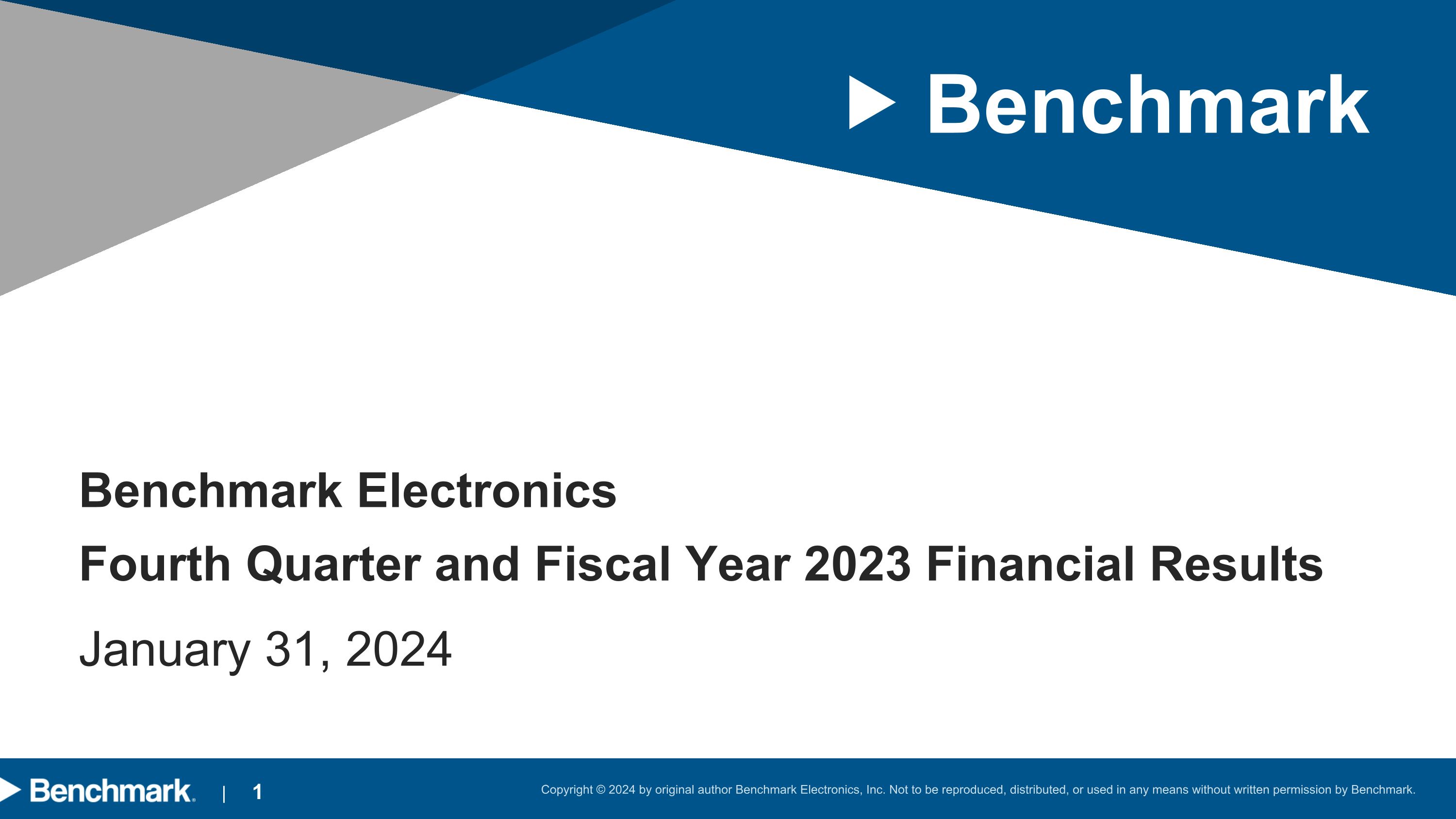 Benchmark

Benchmark Electronics

Fourth Quarter and Fiscal Year 2023 Financial Results

January 31, 2024

Benchmark. | 1

Copyright © 2024 by original author Benchmark Electronics, Inc. Not to be reproduced, distributed, or used in any means without written permission by Benchmark.